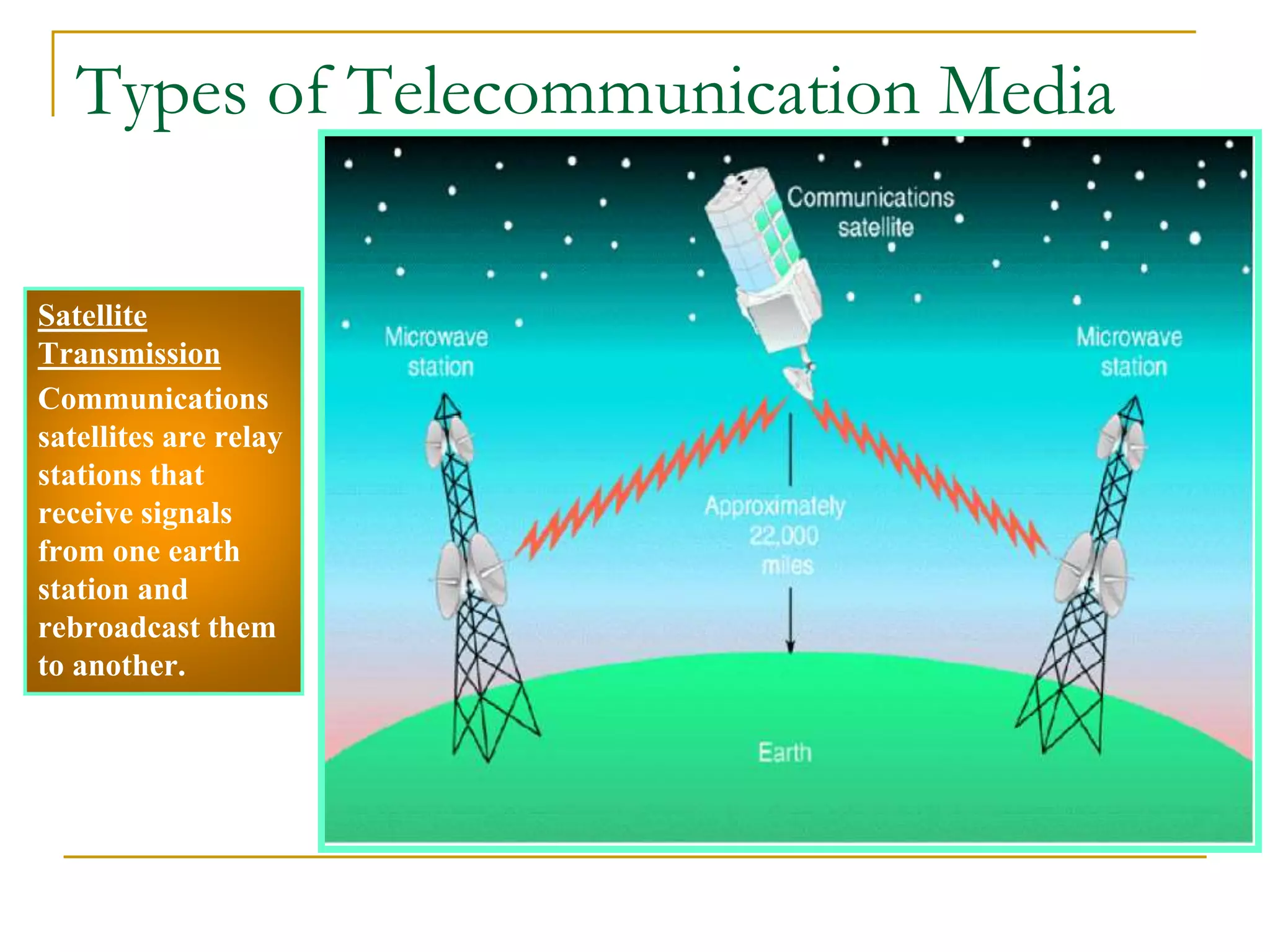 Types of Telecommunication Media

Satellite Transmission

Communications satellites are relay stations that receive signals from one earth station and rebroadcast them to another.

Communications satellite

Microwave station

Microwave station

Approximately 22,000 miles

Earth